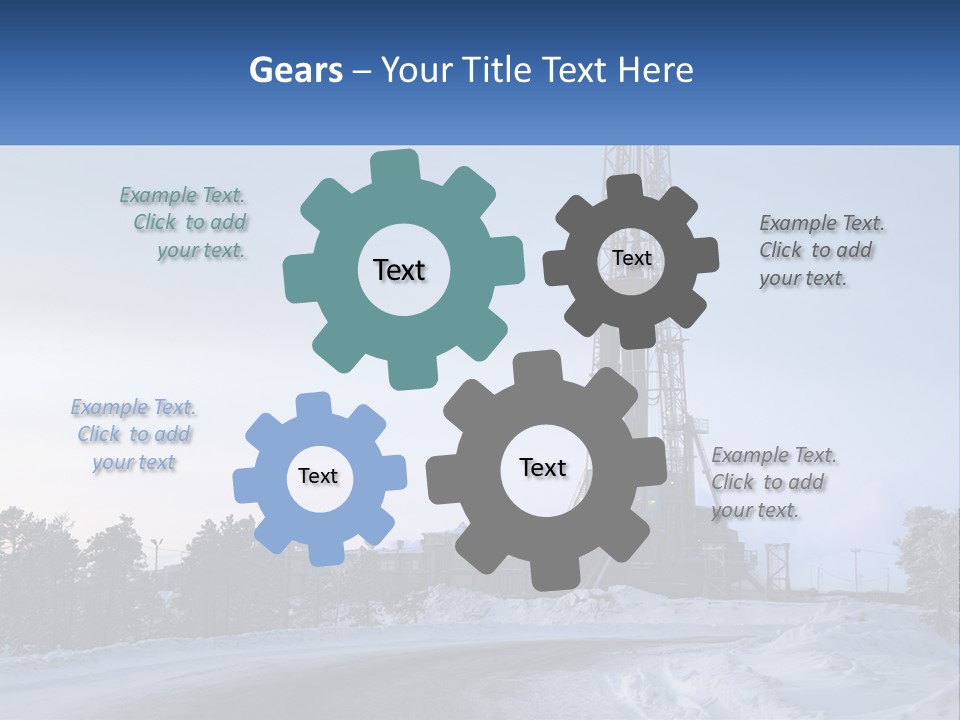 Gears – Your Title Text Here

Example Text. Click to add your text.

Text

Text

Example Text. Click to add your text.

Example Text. Click to add your text

Text

Text

Example Text. Click to add your text.